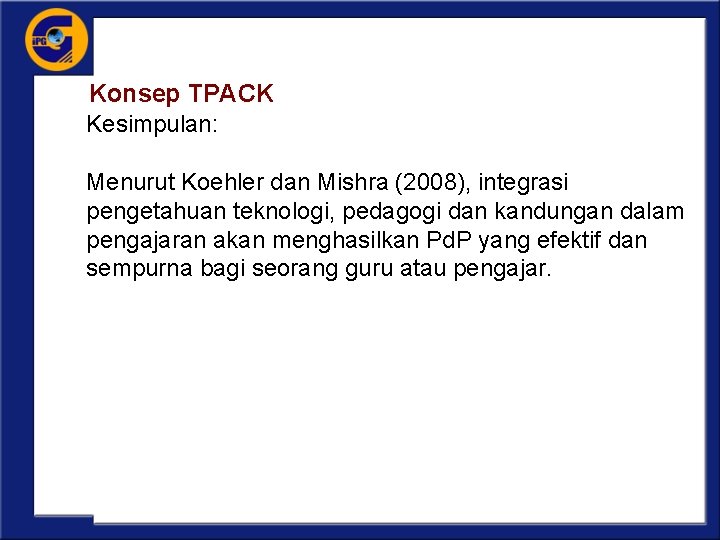 IPG

Konsep TPACK
Kesimpulan:

Menurut Koehler dan Mishra (2008), integrasi pengetahuan teknologi, pedagogi dan kandungan dalam pengajaran akan menghasilkan PdP yang efektif dan sempurna bagi seorang guru atau pengajar.